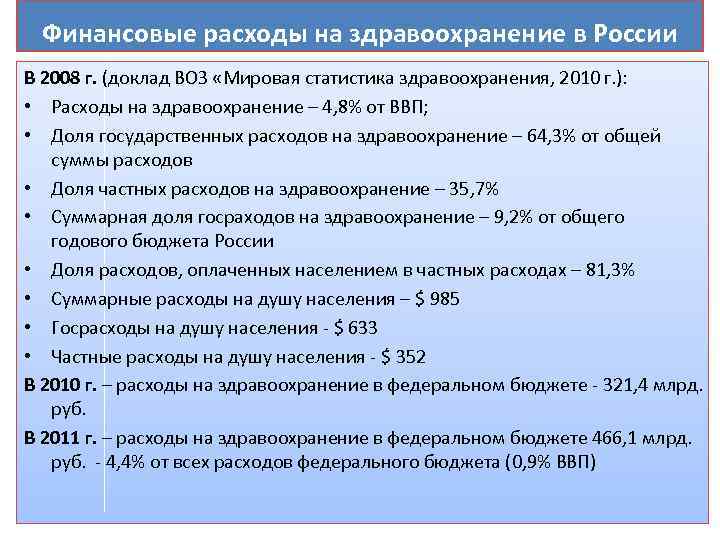 Финансовые расходы на здравоохранение в России

В 2008 г. (доклад ВОЗ «Мировая статистика здравоохранения, 2010 г.):

• Расходы на здравоохранение – 4,8% от ВВП;
• Доля государственных расходов на здравоохранение – 64,3% от общей суммы расходов
• Доля частных расходов на здравоохранение – 35,7%
• Суммарная доля госрасходов на здравоохранение – 9,2% от общего годового бюджета России
• Доля расходов, оплаченных населением в частных расходах – 81,3%
• Суммарные расходы на душу населения – $ 985
• Госрасходы на душу населения - $ 633
• Частные расходы на душу населения - $ 352

В 2010 г. – расходы на здравоохранение в федеральном бюджете - 321,4 млрд. руб.

В 2011 г. – расходы на здравоохранение в федеральном бюджете 466,1 млрд. руб. - 4,4% от всех расходов федерального бюджета (0,9% ВВП)